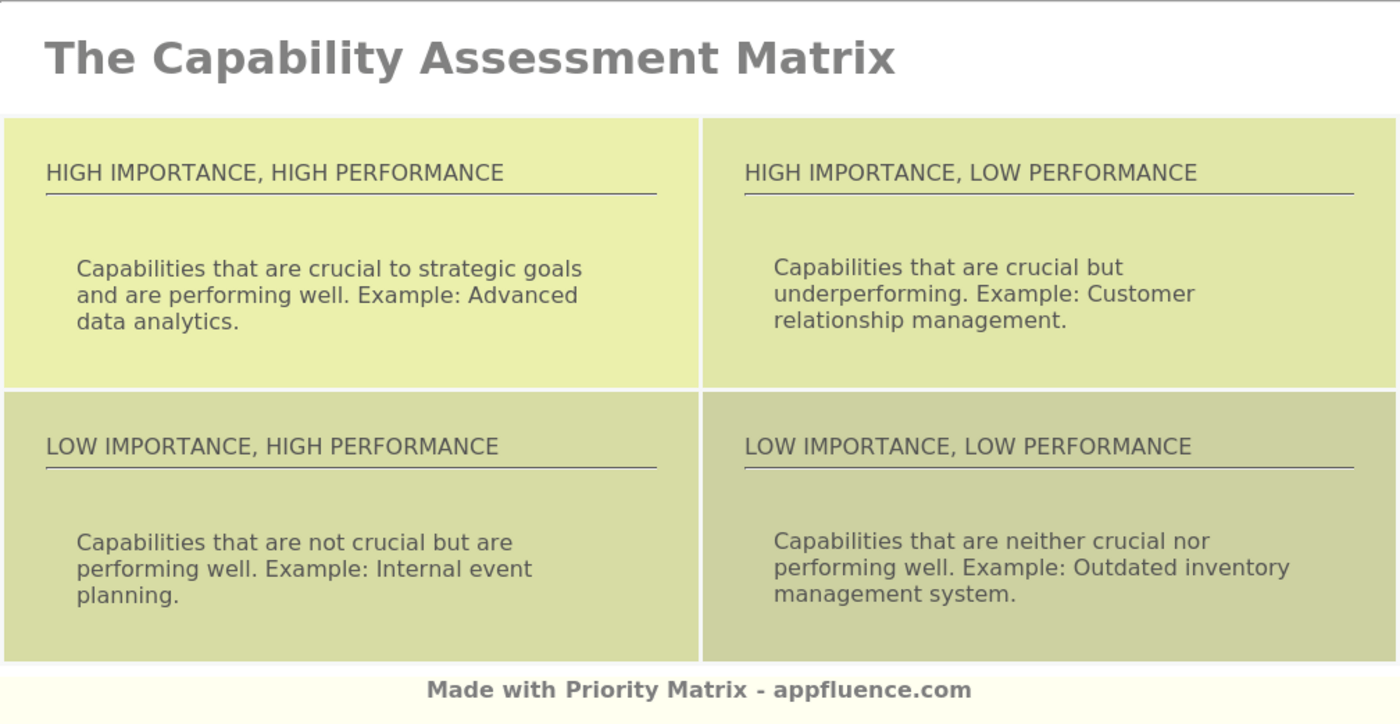 The Capability Assessment Matrix

HIGH IMPORTANCE, HIGH PERFORMANCE

Capabilities that are crucial to strategic goals and are performing well. Example: Advanced data analytics.

HIGH IMPORTANCE, LOW PERFORMANCE

Capabilities that are crucial but underperforming. Example: Customer relationship management.

LOW IMPORTANCE, HIGH PERFORMANCE

Capabilities that are not crucial but are performing well. Example: Internal event planning.

LOW IMPORTANCE, LOW PERFORMANCE

Capabilities that are neither crucial nor performing well. Example: Outdated inventory management system.

Made with Priority Matrix - appfluence.com